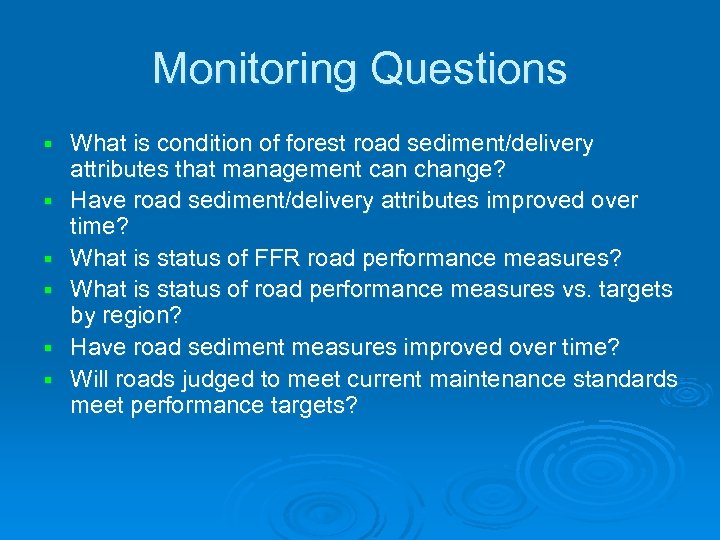 Monitoring Questions

- What is condition of forest road sediment/delivery attributes that management can change?
- Have road sediment/delivery attributes improved over time?
- What is status of FFR road performance measures?
- What is status of road performance measures vs. targets by region?
- Have road sediment measures improved over time?
- Will roads judged to meet current maintenance standards meet performance targets?